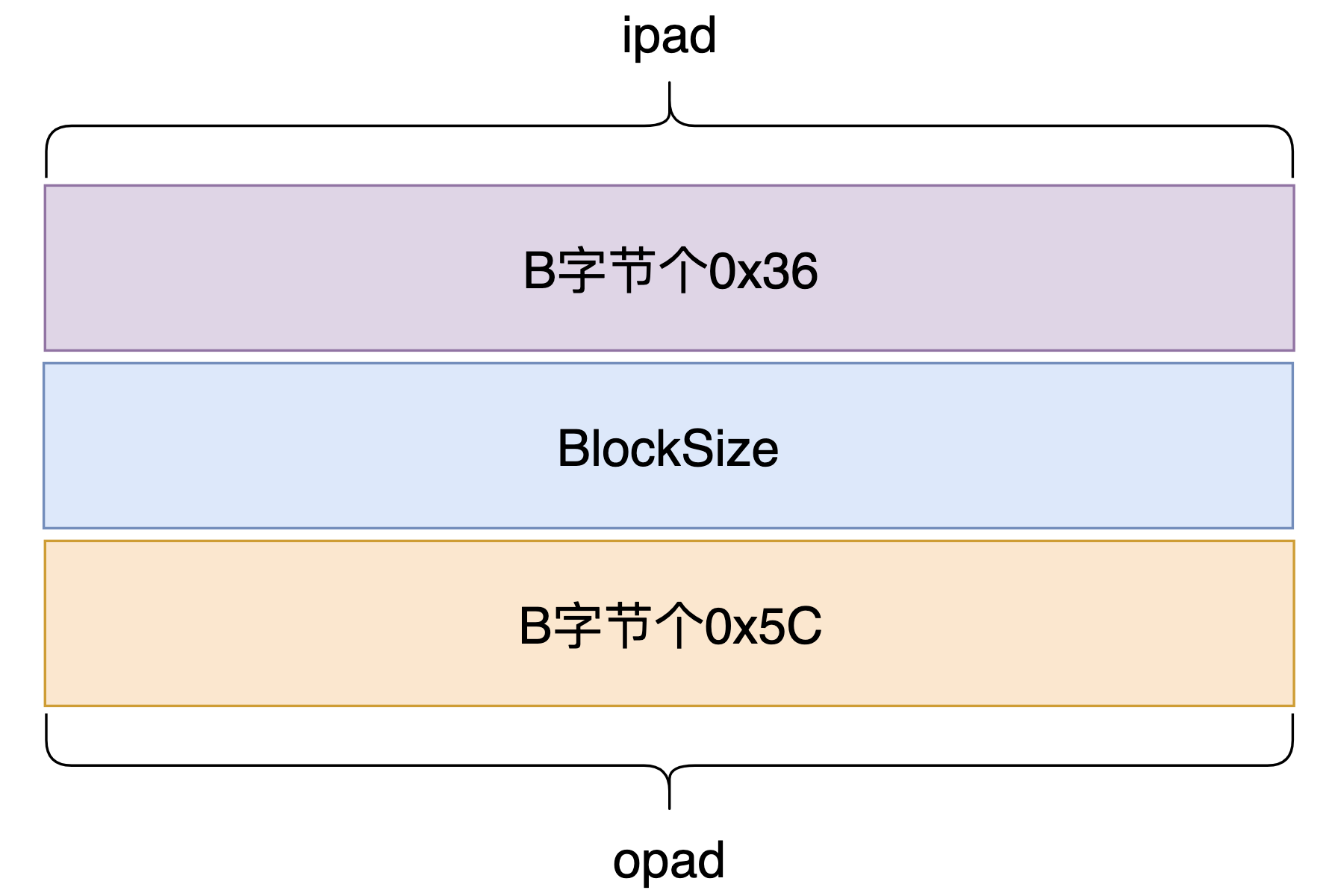 ipad

B字节个0x36

BlockSize

B字节个0x5C

opad